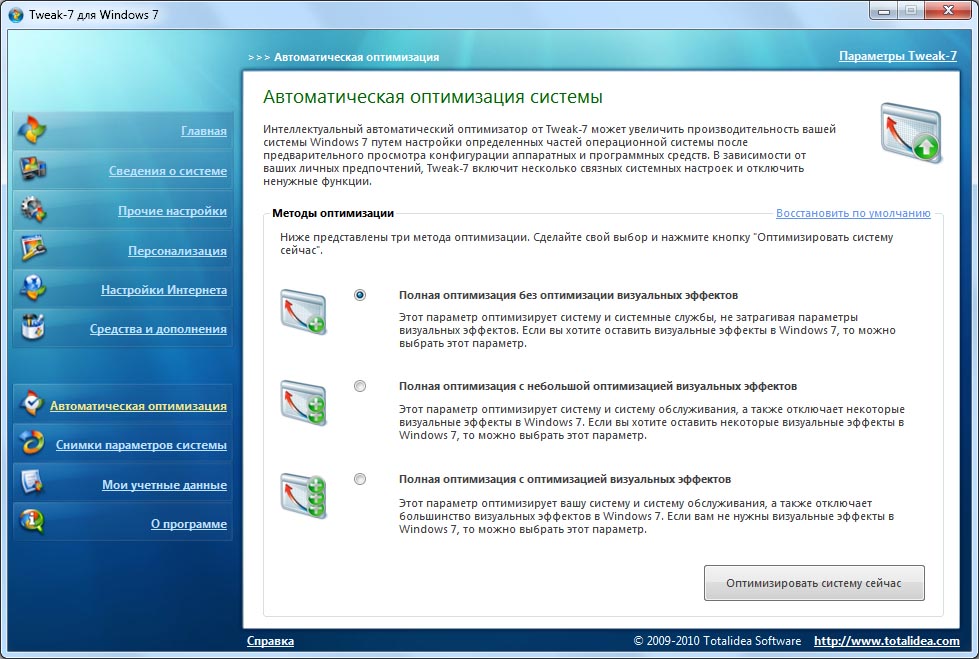 Tweak-7 для Windows 7

>>> Автоматическая оптимизация

Параметры Tweak-7

Главная
Сведения о системе
Прочие настройки
Персонализация
Настройки Интернета
Средства и дополнения

Автоматическая оптимизация
Снимки параметров системы
Мои учетные данные
О программе

Автоматическая оптимизация системы

Интеллектуальный автоматический оптимизатор от Tweak-7 может увеличить производительность вашей системы Windows 7 путем настройки определенных частей операционной системы после предварительного просмотра конфигурации аппаратных и программных средств. В зависимости от ваших личных предпочтений, Tweak-7 включит несколько связных системных настроек и отключить ненужные функции.

Методы оптимизации

Восстановить по умолчанию

Ниже представлены три метода оптимизации. Сделайте свой выбор и нажмите кнопку "Оптимизировать систему сейчас".

Полная оптимизация без оптимизации визуальных эффектов

Этот параметр оптимизирует систему и системные службы, не затрагивая параметры визуальных эффектов. Если вы хотите оставить визуальные эффекты в Windows 7, то можно выбрать этот параметр.

Полная оптимизация с небольшой оптимизацией визуальных эффектов

Этот параметр оптимизирует систему и систему обслуживания, а также отключает некоторые визуальные эффекты в Windows 7. Если вы хотите оставить некоторые визуальные эффекты в Windows 7, то можно выбрать этот параметр.

Полная оптимизация с оптимизацией визуальных эффектов

Этот параметр оптимизирует вашу систему и систему обслуживания, а также отключает большинство визуальных эффектов в Windows 7. Если вам не нужны визуальные эффекты в Windows 7, то можно выбрать этот параметр.

Оптимизировать систему сейчас

Справка

© 2009-2010 Totalidea Software

http://www.totalidea.com